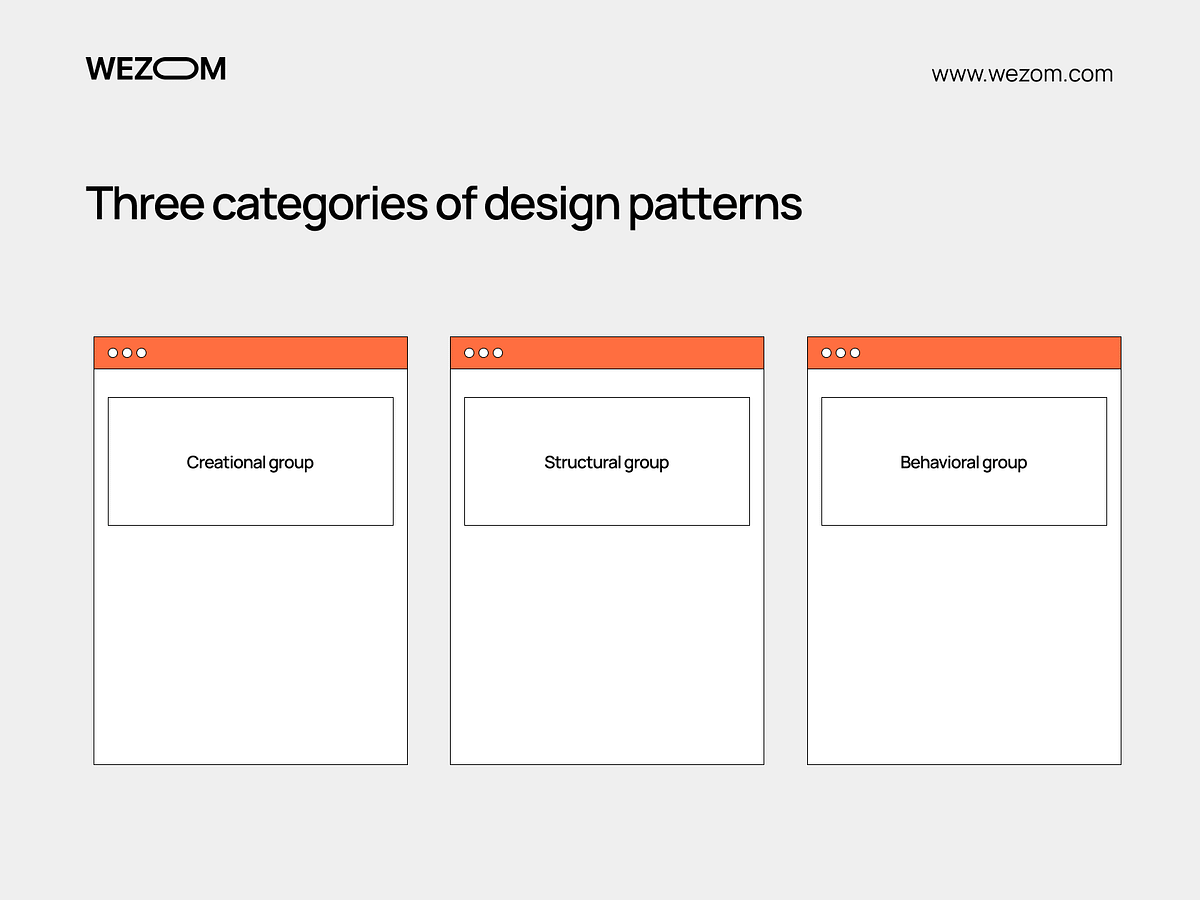 WEZOM

www.wezom.com

Three categories of design patterns

Creational group

Structural group

Behavioral group